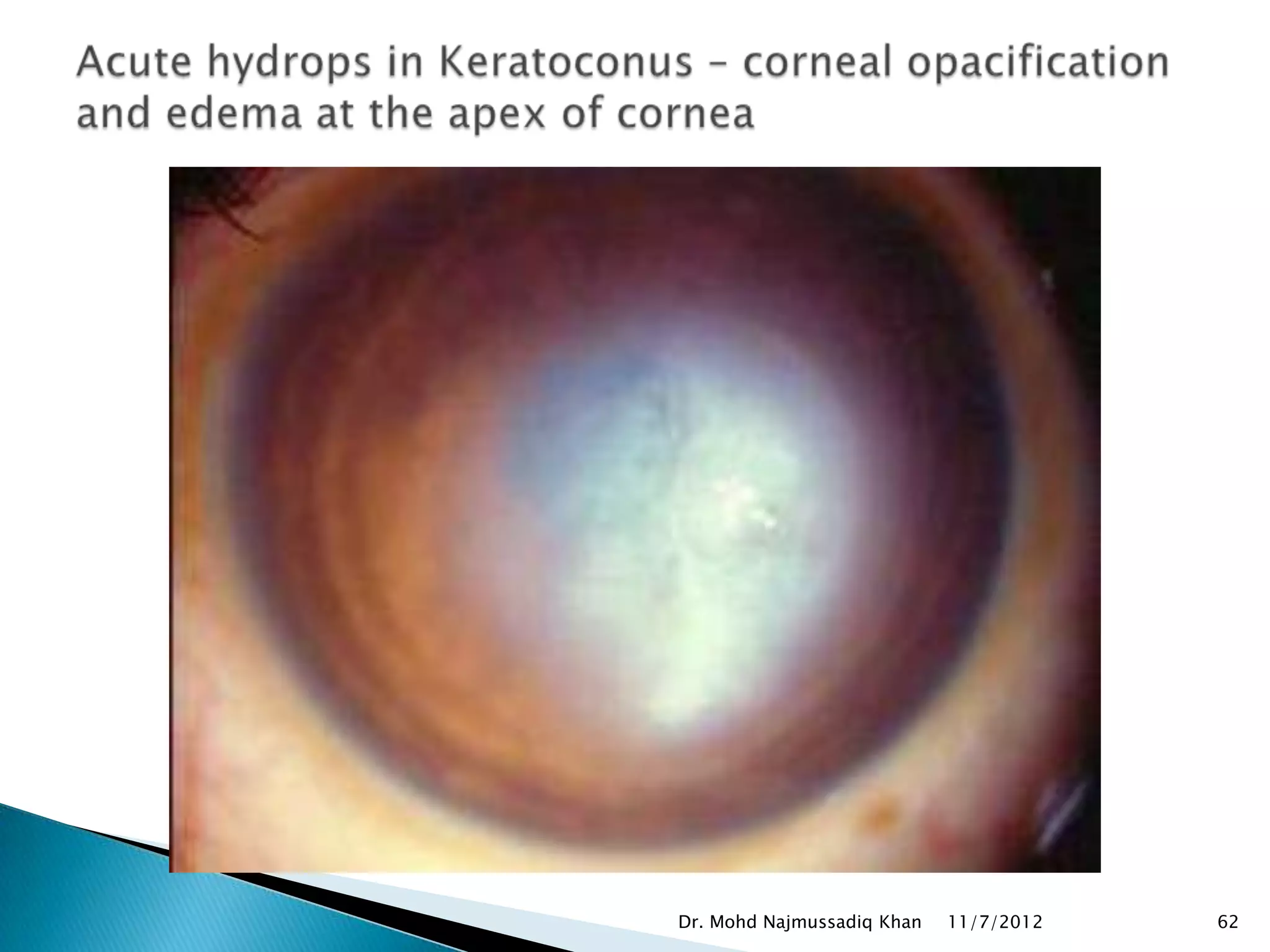 Acute hydrops in Keratoconus – corneal opacification and edema at the apex of cornea

Dr. Mohd Najmussadiq Khan 11/7/2012 62